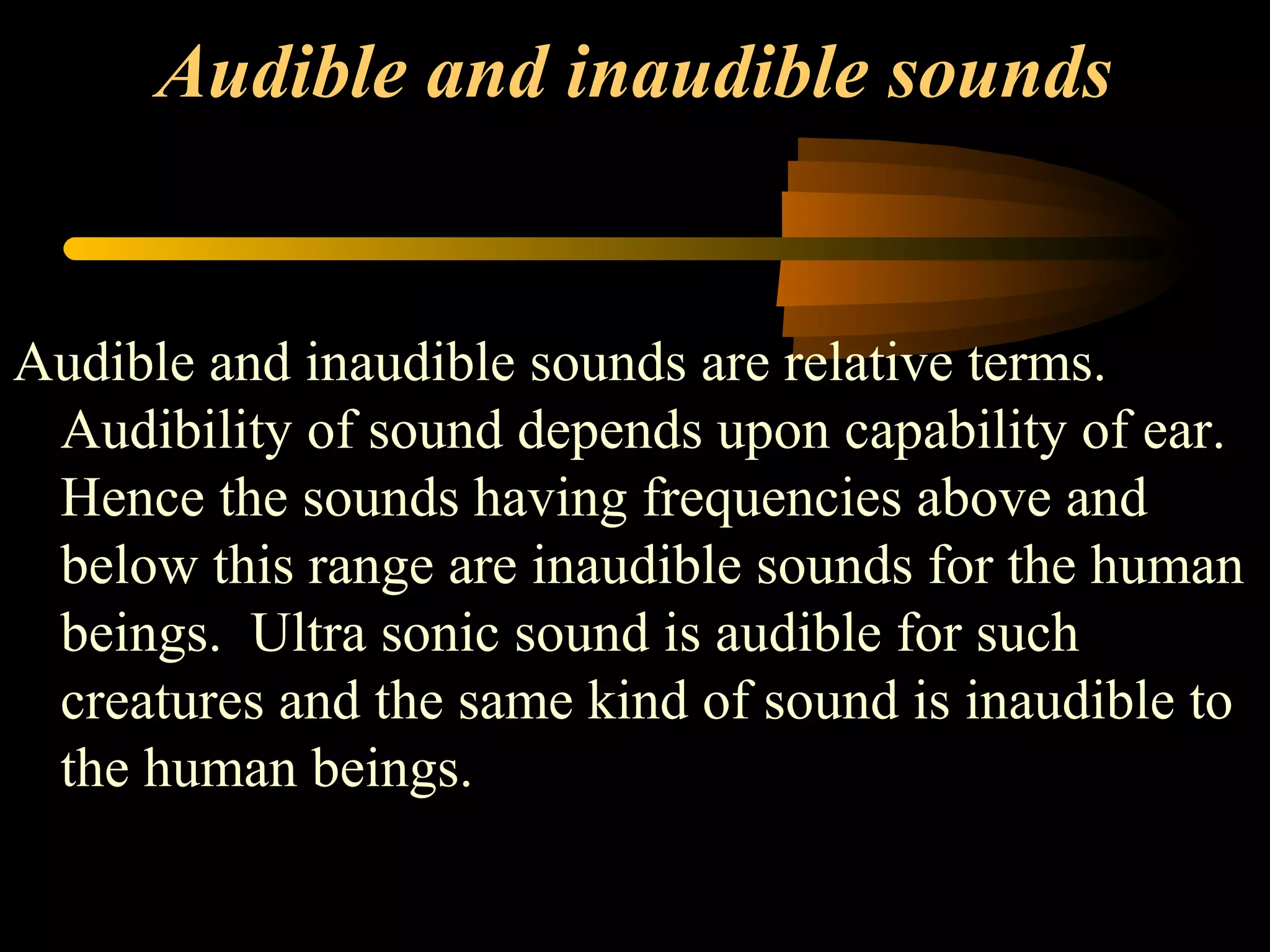 Audible and inaudible sounds

Audible and inaudible sounds are relative terms. Audibility of sound depends upon capability of ear. Hence the sounds having frequencies above and below this range are inaudible sounds for the human beings. Ultra sonic sound is audible for such creatures and the same kind of sound is inaudible to the human beings.